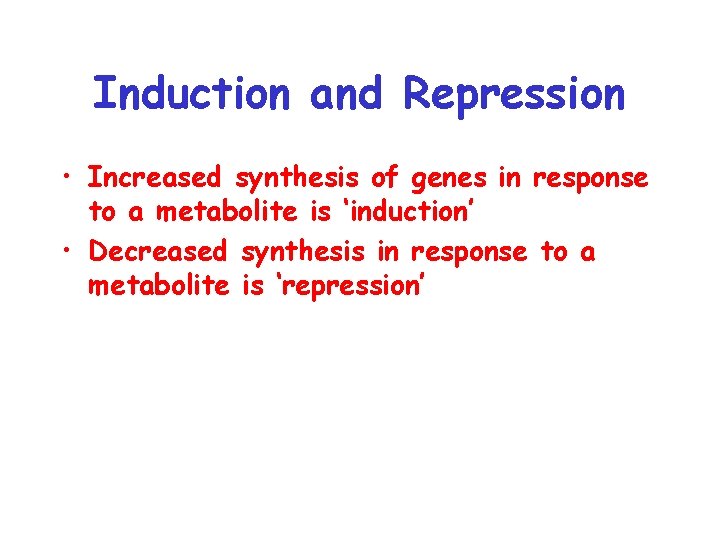 Induction and Repression

• Increased synthesis of genes in response to a metabolite is ‘induction’
• Decreased synthesis in response to a metabolite is ‘repression’